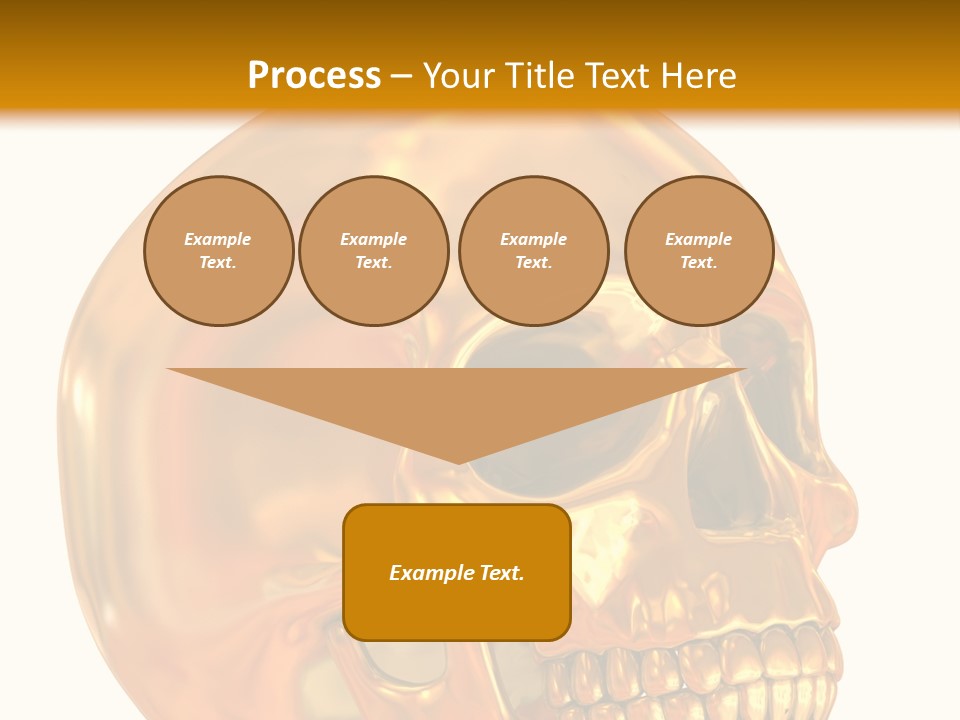 Process – Your Title Text Here

Example Text.

Example Text.

Example Text.

Example Text.

Example Text.